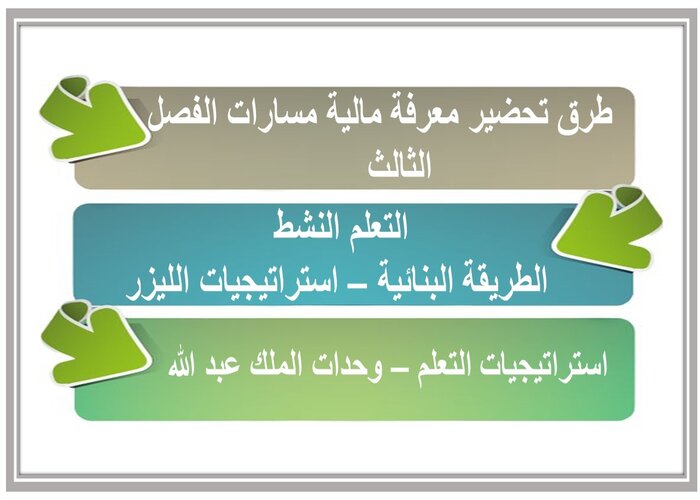 طرق تحضير معرفة مالية مسارات الفصل الثالث

التعلم النشط
الطريقة البنائية – استراتيجيات الليزر

استراتيجيات التعلم – وحدات الملك عبد الله